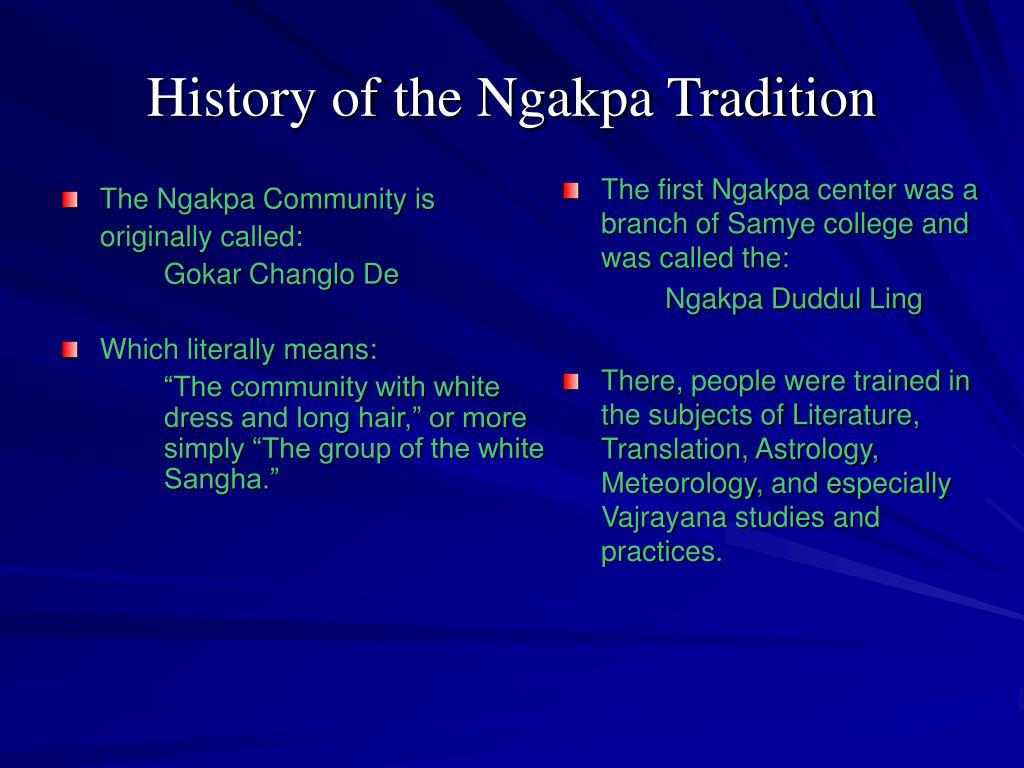 History of the Ngakpa Tradition

The Ngakpa Community is originally called:
Gokar Changlo De

Which literally means:
“The community with white dress and long hair,” or more simply “The group of the white Sangha.”

The first Ngakpa center was a branch of Samye college and was called the:
Ngakpa Duddul Ling

There, people were trained in the subjects of Literature, Translation, Astrology, Meteorology, and especially Vajrayana studies and practices.